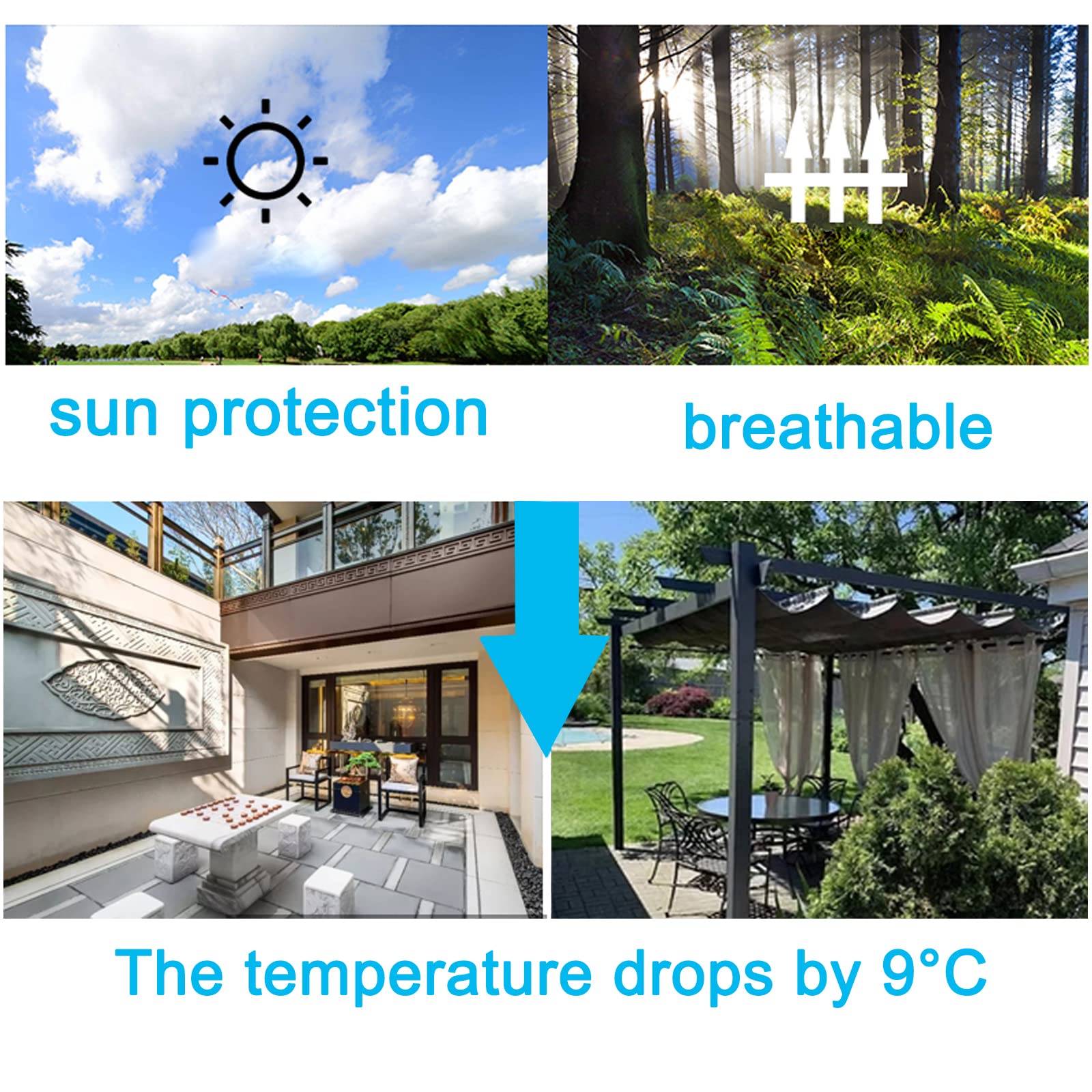 sun protection

breathable

The temperature drops by 9°C